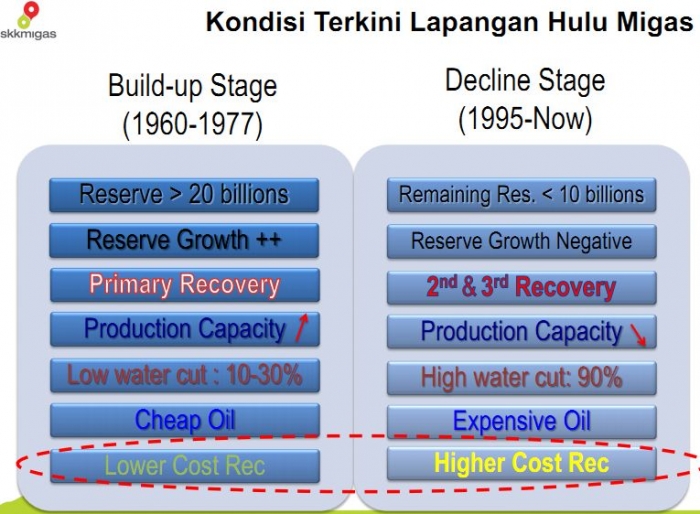 skkmigas

Kondisi Terkini Lapangan Hulu Migas

Build-up Stage
(1960-1977)

Reserve > 20 billions

Reserve Growth ++

Primary Recovery

Production Capacity

Low water cut : 10-30%

Cheap Oil

Lower Cost Rec

Decline Stage
(1995-Now)

Remaining Res. < 10 billions

Reserve Growth Negative

$2^{nd}$ & $3^{rd}$ Recovery

Production Capacity

High water cut: 90%

Expensive Oil

Higher Cost Rec